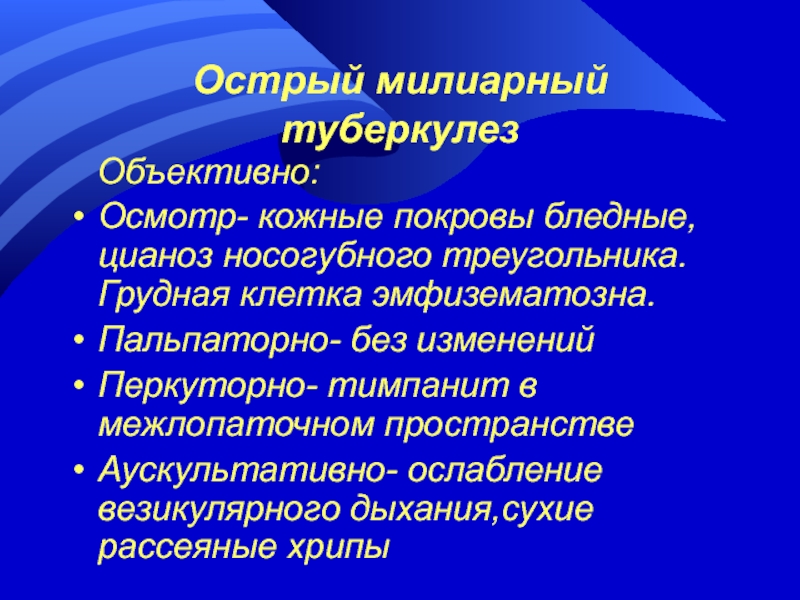 Острый милиарный туберкулез

Объективно:

• Осмотр- кожные покровы бледные, цианоз носогубного треугольника. Грудная клетка эмфизематозна.
• Пальпаторно- без изменений
• Перкуторно- тимпанит в межлопаточном пространстве
• Аускультативно- ослабление везикулярного дыхания,сухие рассеяные хрипы